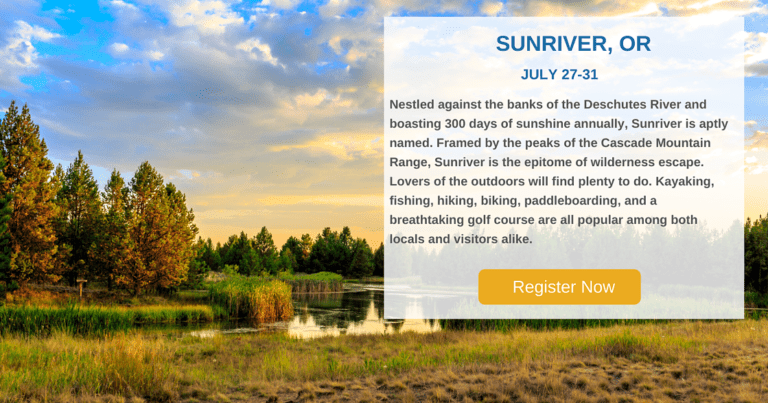 SUNRIVER, OR

JULY 27-31

Nestled against the banks of the Deschutes River and boasting 300 days of sunshine annually, Sunriver is aptly named. Framed by the peaks of the Cascade Mountain Range, Sunriver is the epitome of wilderness escape. Lovers of the outdoors will find plenty to do. Kayaking, fishing, hiking, biking, paddleboarding, and a breathtaking golf course are all popular among both locals and visitors alike.

Register Now